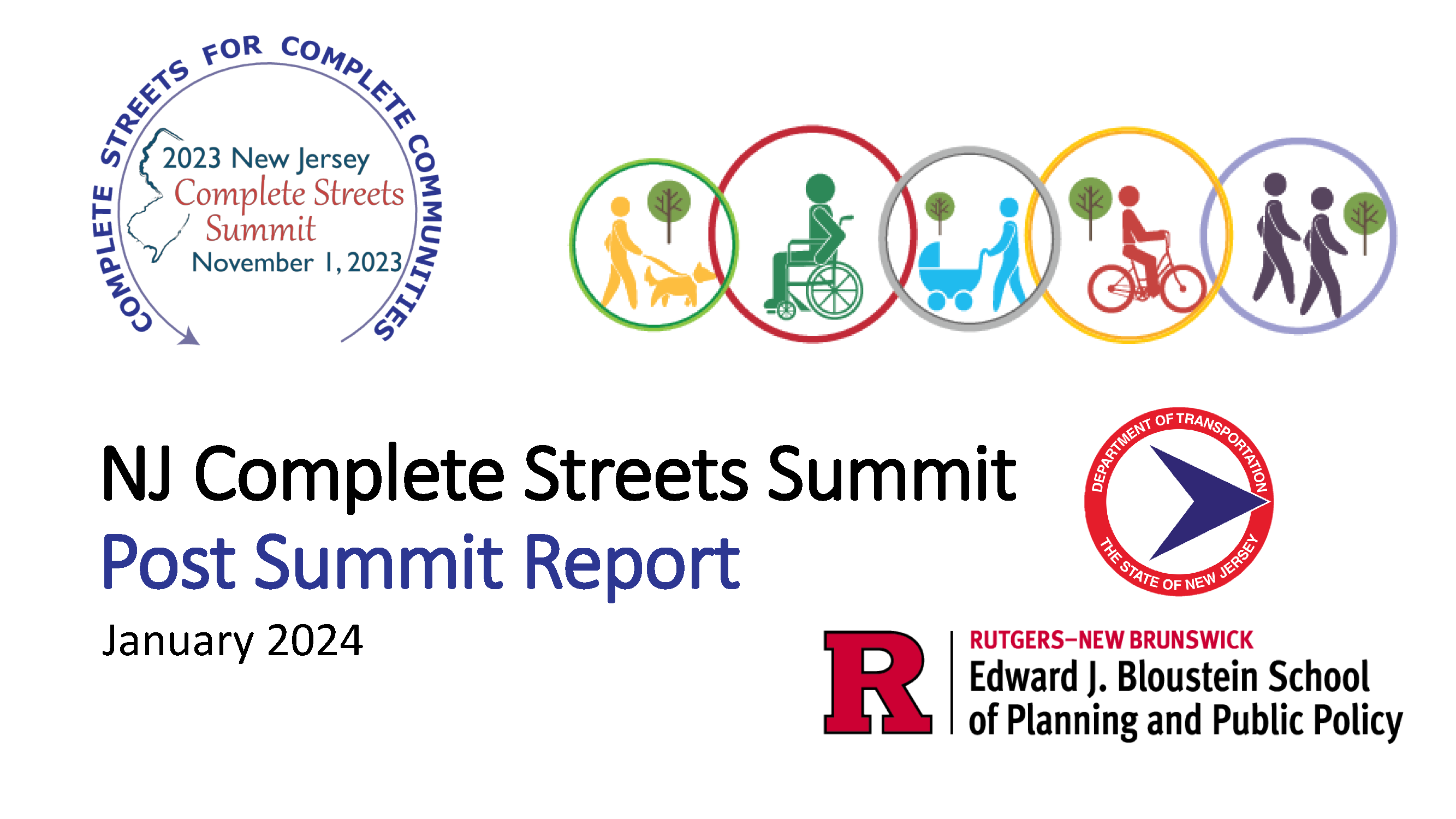 COMPLETE STREETS FOR COMPLETE COMMUNITIES

2023 New Jersey
Complete Streets
Summit
November 1, 2023

NJ Complete Streets Summit
Post Summit Report
January 2024

DEPARTMENT OF TRANSPORTATION
THE STATE OF NEW JERSEY

R

RUTGERS–NEW BRUNSWICK
Edward J. Bloustein School of Planning and Public Policy